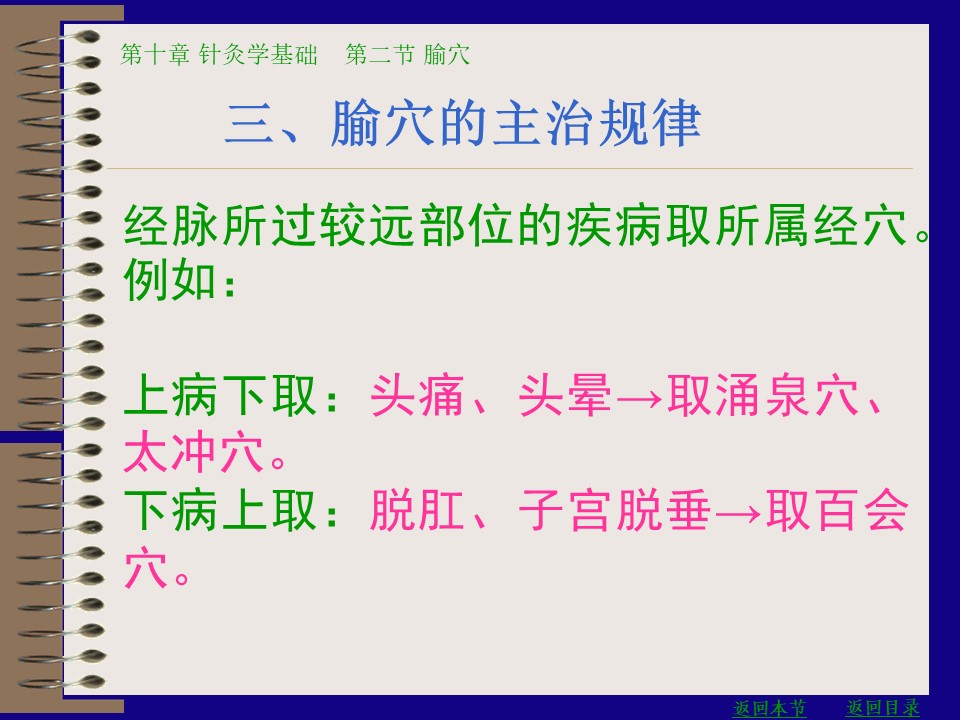 第十章 针灸学基础　第二节 腧穴

三、腧穴的主治规律

经脉所过较远部位的疾病取所属经穴。例如：

上病下取：头痛、头晕→取涌泉穴、太冲穴。
下病上取：脱肛、子宫脱垂→取百会穴。

返回本节　返回目录